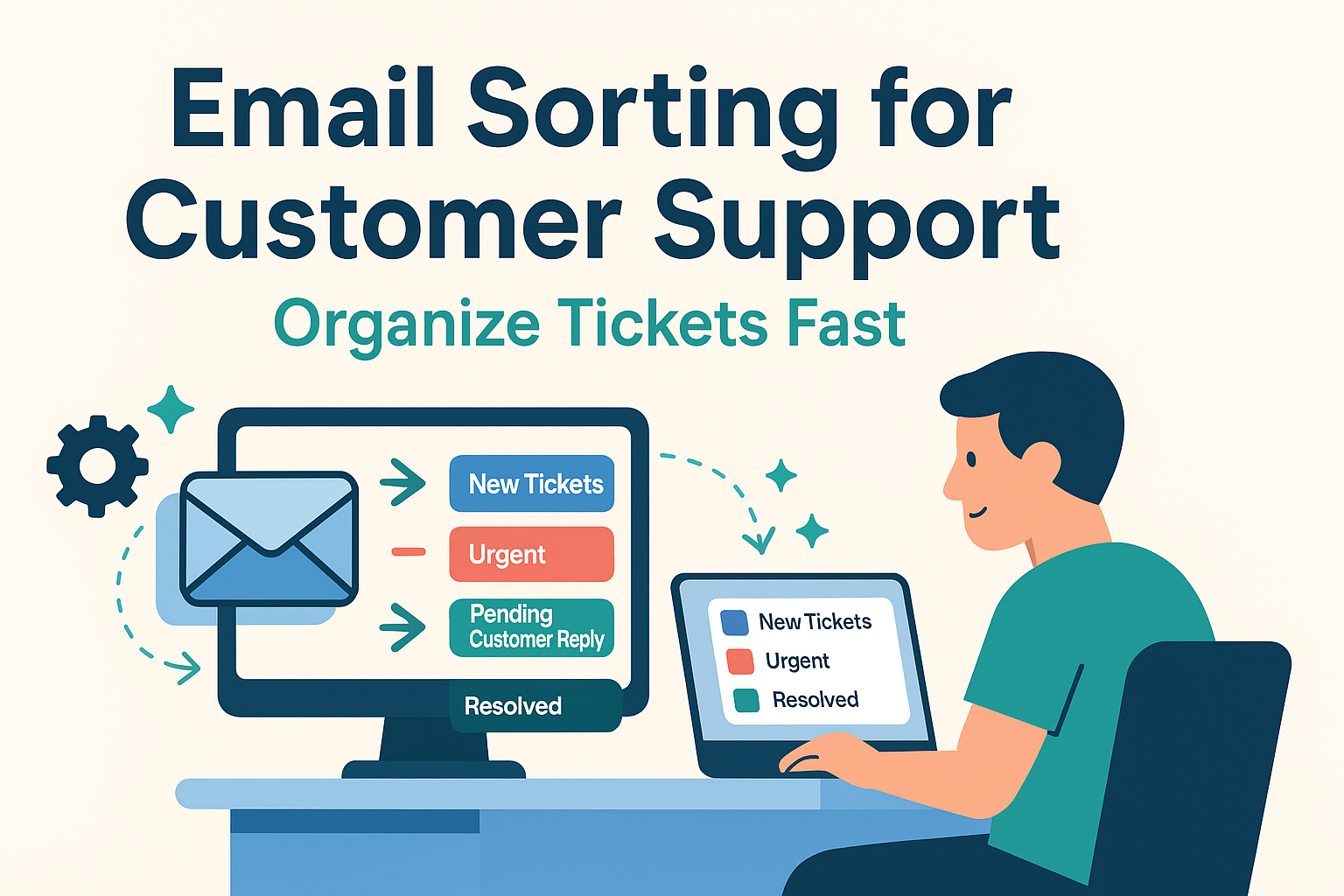 Email Sorting for Customer Support

Organize Tickets Fast

New Tickets

Urgent

Pending Customer Reply

Resolved

New Tickets

Urgent

Resolved